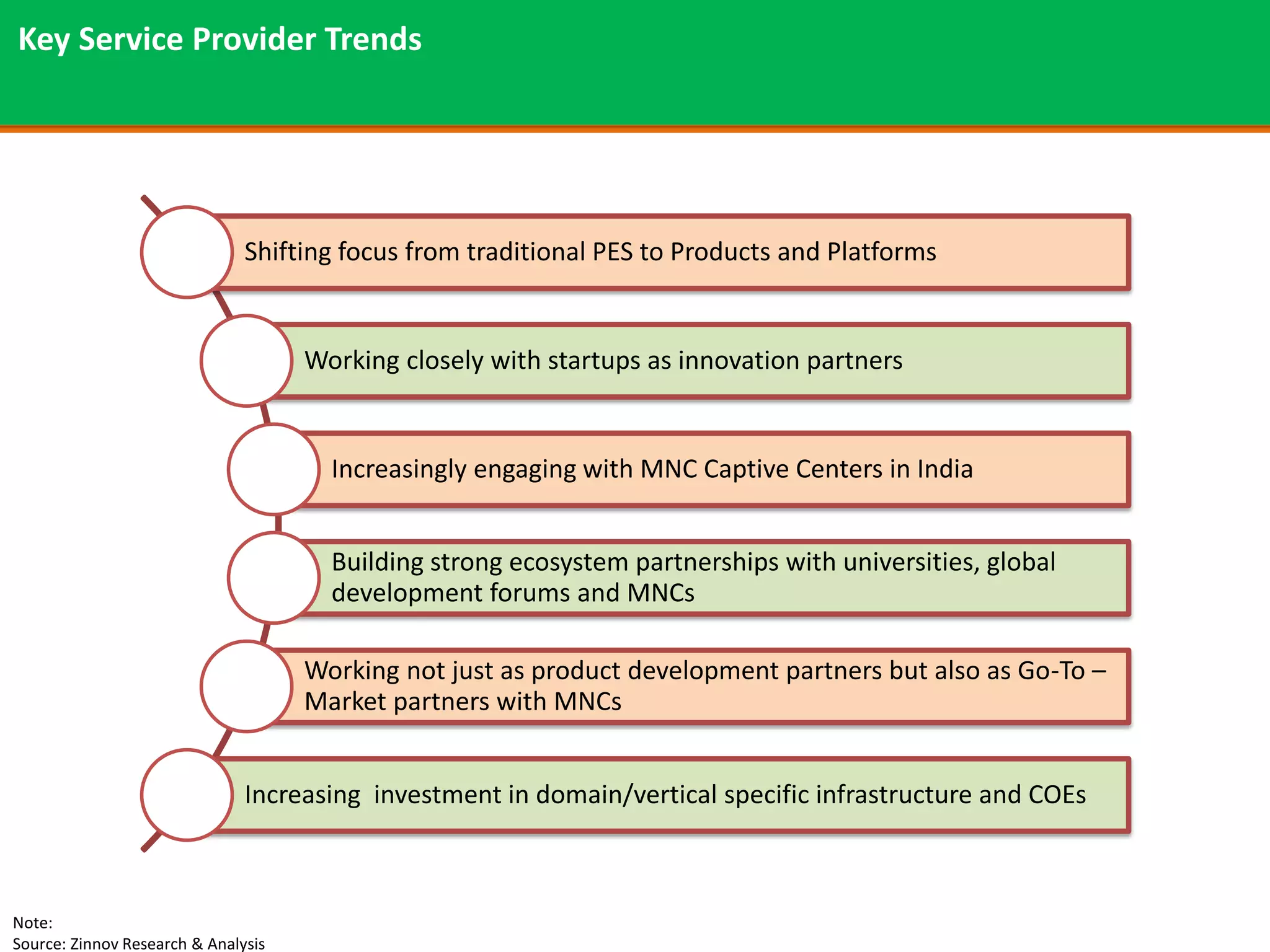 Key Service Provider Trends

Shifting focus from traditional PES to Products and Platforms

Working closely with startups as innovation partners

Increasingly engaging with MNC Captive Centers in India

Building strong ecosystem partnerships with universities, global development forums and MNCs

Working not just as product development partners but also as Go-To – Market partners with MNCs

Increasing  investment in domain/vertical specific infrastructure and COEs

Note:
Source: Zinnov Research & Analysis